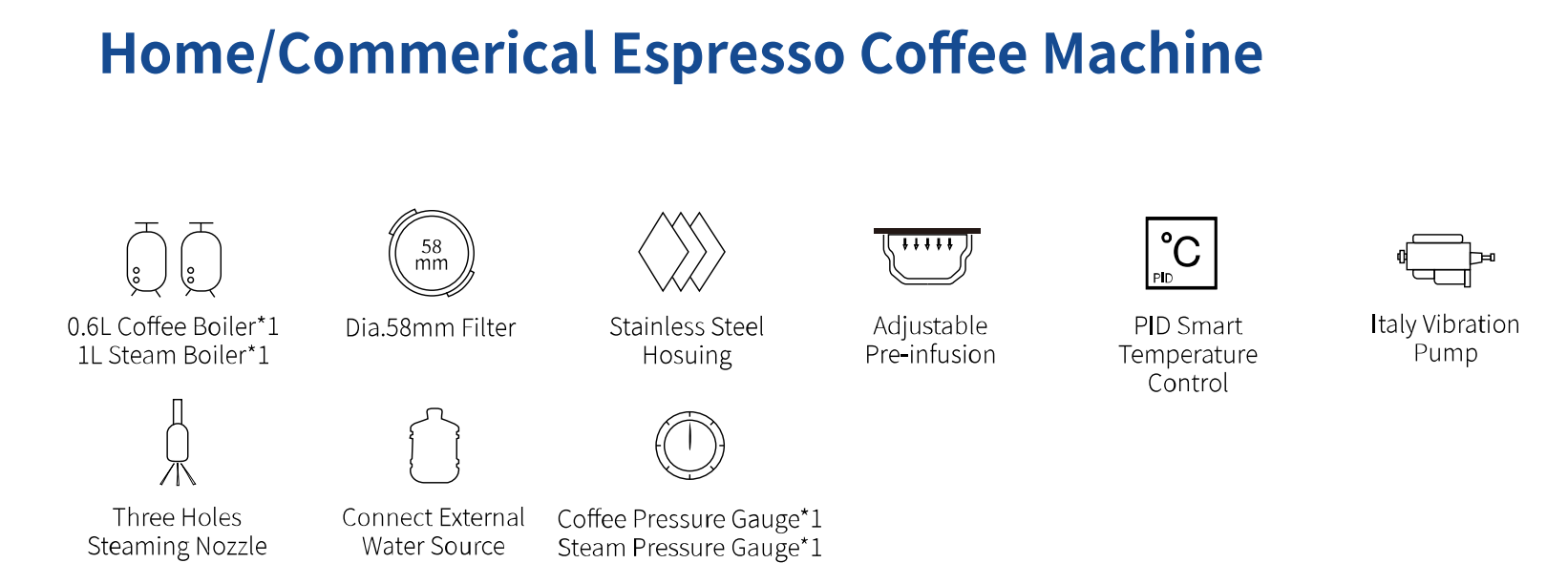 Home/Commerical Espresso Coffee Machine

0.6L Coffee Boiler*1
1L Steam Boiler*1

58 mm

Dia.58mm Filter

Stainless Steel
Hosuing

Adjustable
Pre-infusion

°C
PID

PID Smart
Temperature
Control

Italy Vibration
Pump

Three Holes
Steaming Nozzle

Connect External
Water Source

Coffee Pressure Gauge*1
Steam Pressure Gauge*1